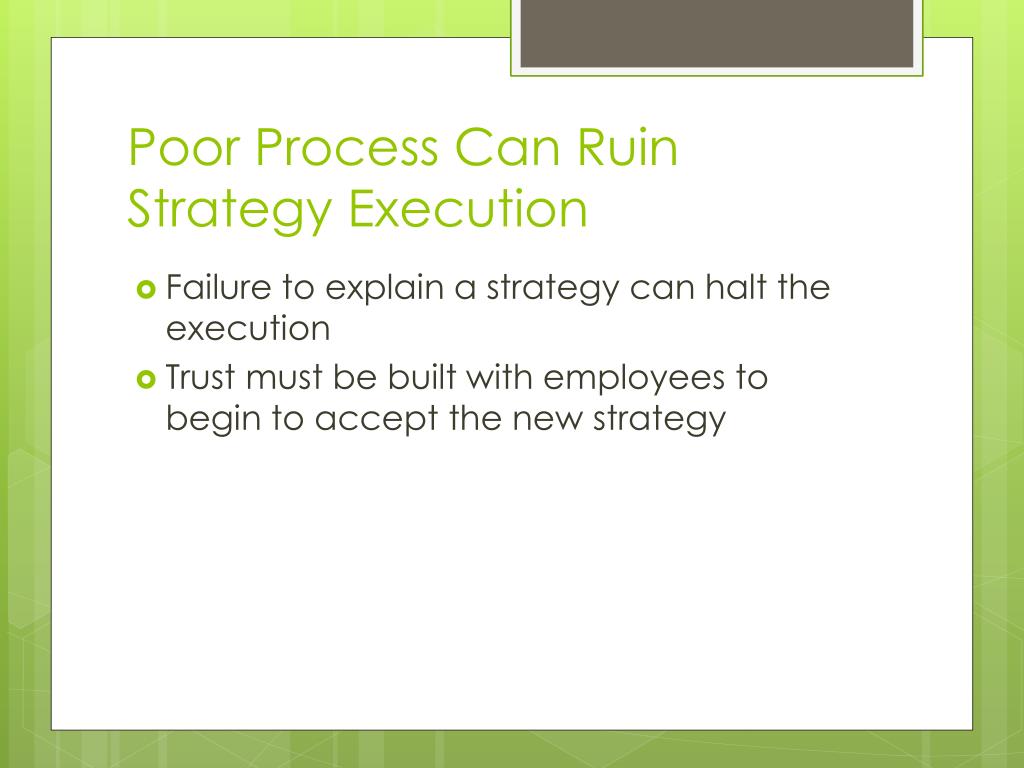 Poor Process Can Ruin Strategy Execution

Failure to explain a strategy can halt the execution

Trust must be built with employees to begin to accept the new strategy